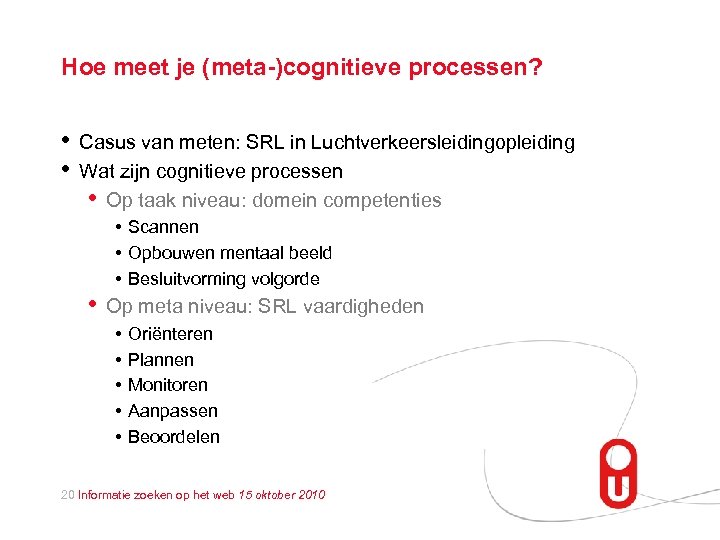 Hoe meet je (meta-)cognitieve processen?

• Casus van meten: SRL in Luchtverkeersleidingopleiding
• Wat zijn cognitieve processen
  • Op taak niveau: domein competenties
    • Scannen
    • Opbouwen mentaal beeld
    • Besluitvorming volgorde
  • Op meta niveau: SRL vaardigheden
    • Oriënteren
    • Plannen
    • Monitoren
    • Aanpassen
    • Beoordelen

20 Informatie zoeken op het web 15 oktober 2010